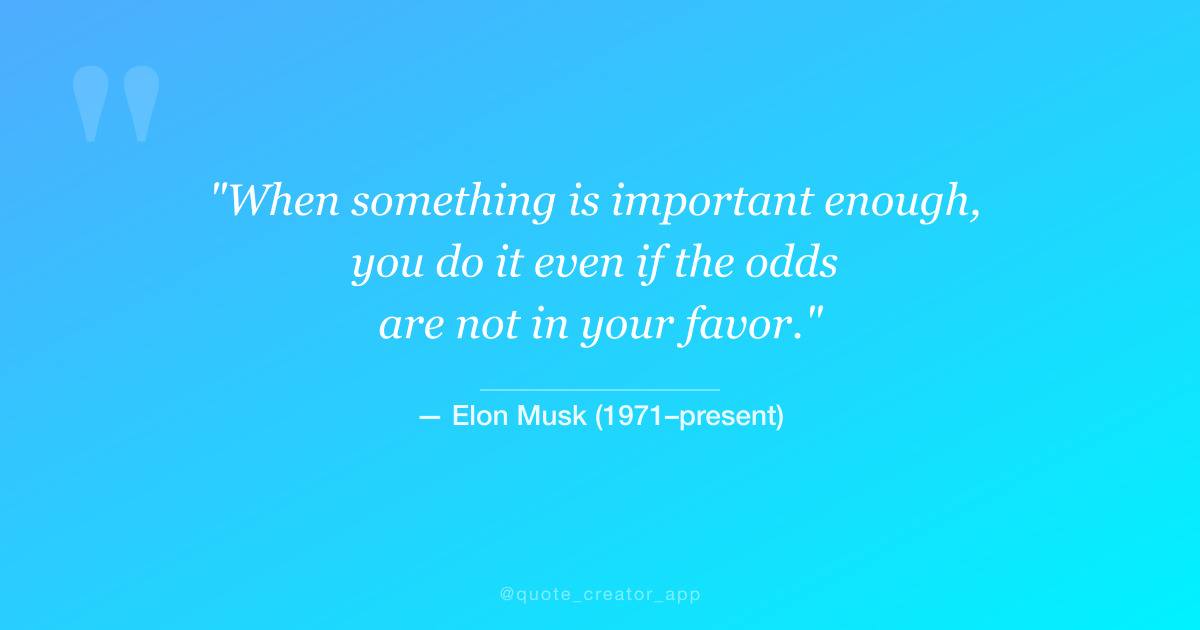 "When something is important enough, you do it even if the odds are not in your favor."

— Elon Musk (1971–present)

@quote_creator_app